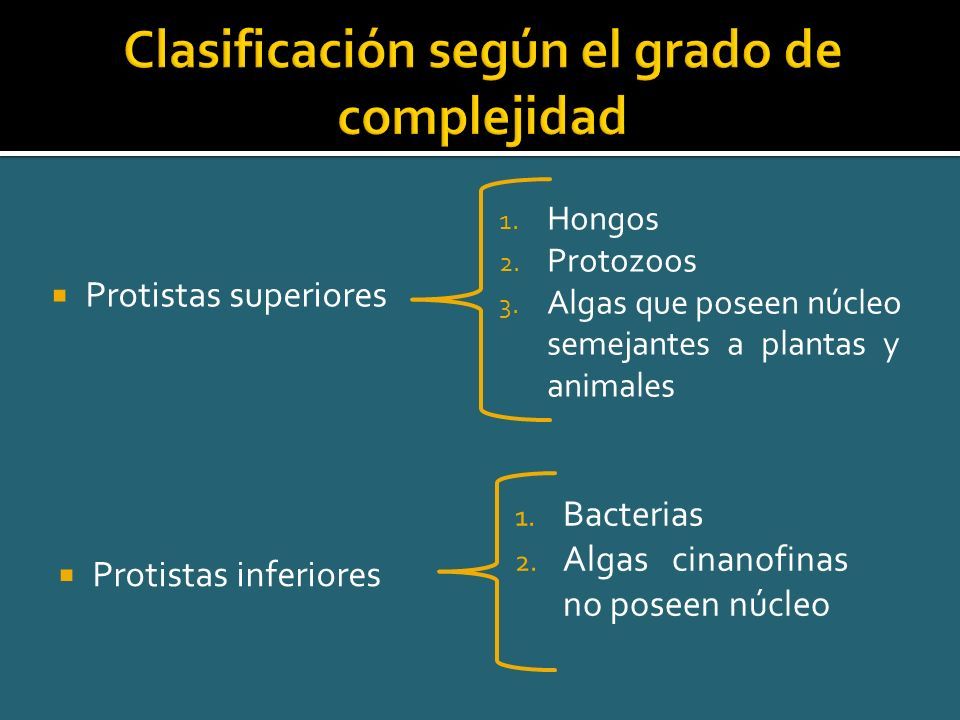 Clasificación según el grado de complejidad

▪ Protistas superiores

1. Hongos
2. Protozoos
3. Algas que poseen núcleo semejantes a plantas y animales

▪ Protistas inferiores

1. Bacterias
2. Algas cinanofinas no poseen núcleo